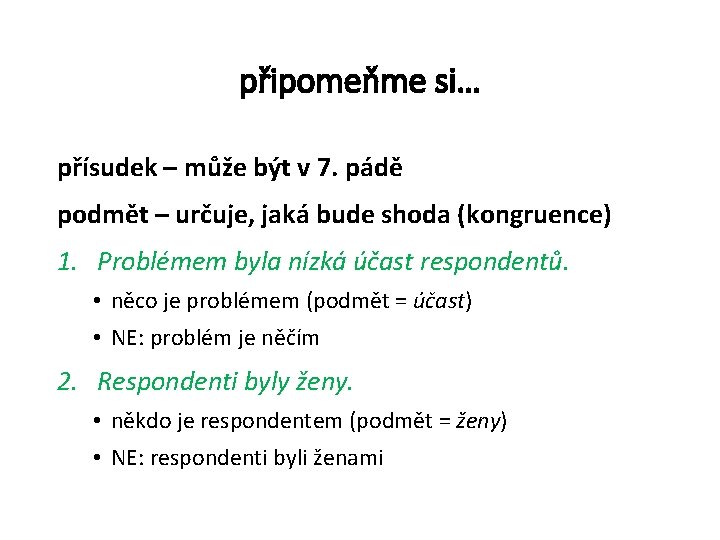 připomeňme si…

přísudek – může být v 7. pádě

podmět – určuje, jaká bude shoda (kongruence)

1. Problémem byla nízká účast respondentů.
 • něco je problémem (podmět = účast)
 • NE: problém je něčím

2. Respondenti byly ženy.
 • někdo je respondentem (podmět = ženy)
 • NE: respondenti byli ženami